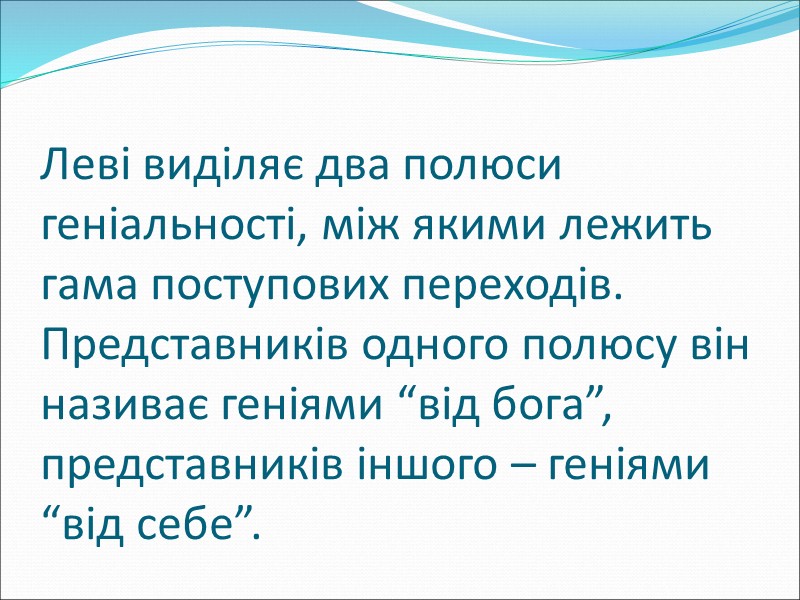 Леві виділяє два полюси геніальності, між якими лежить гама поступових переходів. Представників одного полюсу він називає геніями “від бога”, представників іншого – геніями “від себе”.